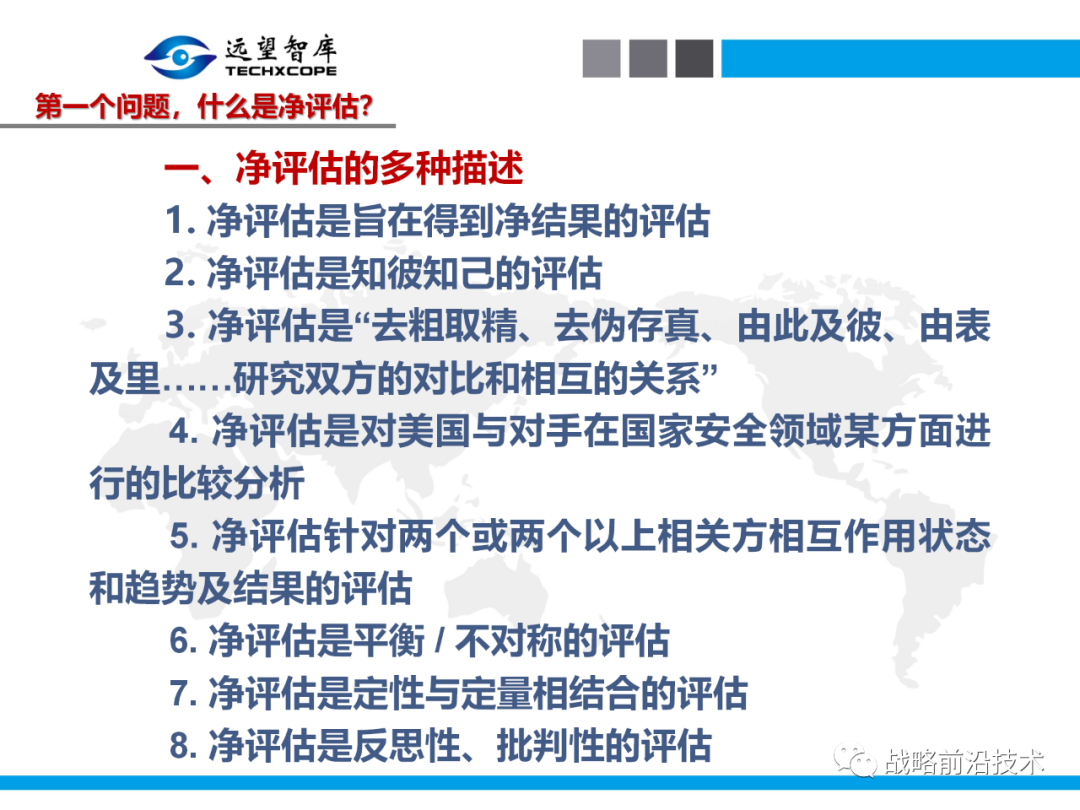 远望智库
TECHXCOPE

第一个问题，什么是净评估？

一、净评估的多种描述

1. 净评估是旨在得到净结果的评估

2. 净评估是知彼知己的评估

3. 净评估是“去粗取精、去伪存真、由此及彼、由表及里……研究双方的对比和相互的关系”

4. 净评估是对美国与对手在国家安全领域某方面进行的比较分析

5. 净评估针对两个或两个以上相关方相互作用状态和趋势及结果的评估

6. 净评估是平衡 / 不对称的评估

7. 净评估是定性与定量相结合的评估

8. 净评估是反思性、批判性的评估

战略前沿技术